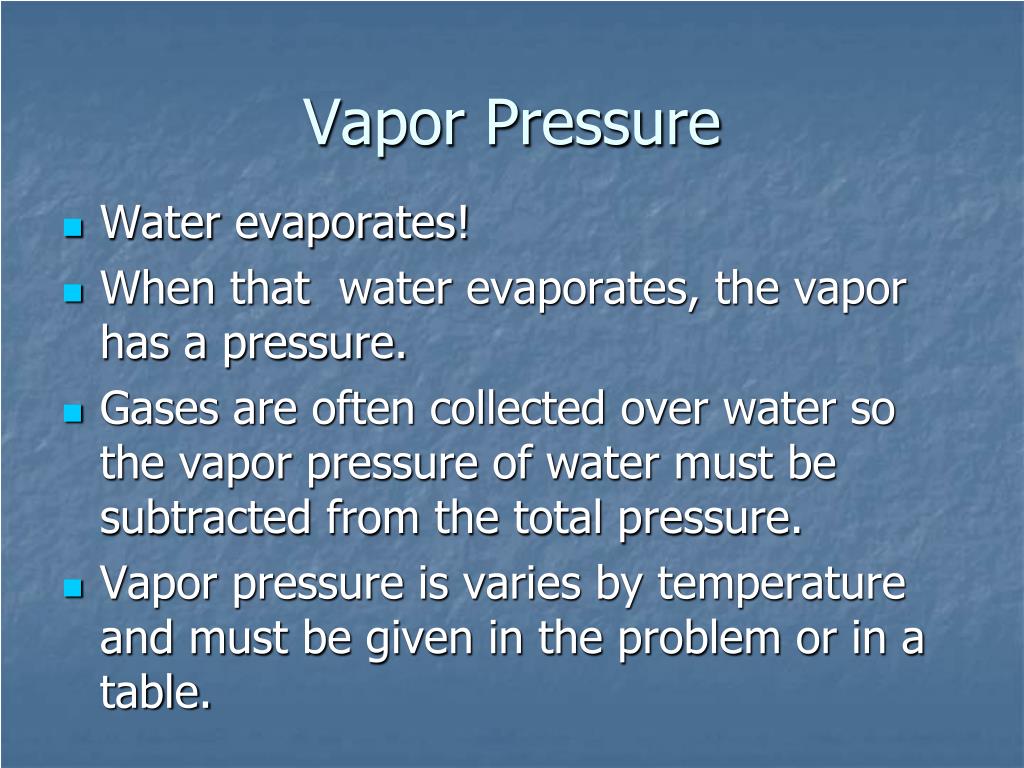 Vapor Pressure

Water evaporates!

When that water evaporates, the vapor has a pressure.

Gases are often collected over water so the vapor pressure of water must be subtracted from the total pressure.

Vapor pressure is varies by temperature and must be given in the problem or in a table.